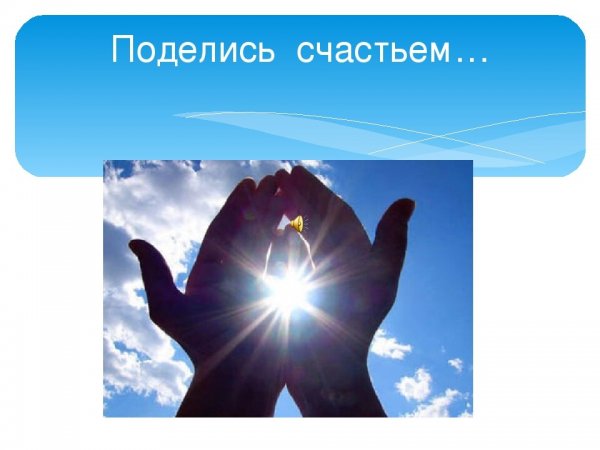 Поделись счастьем…